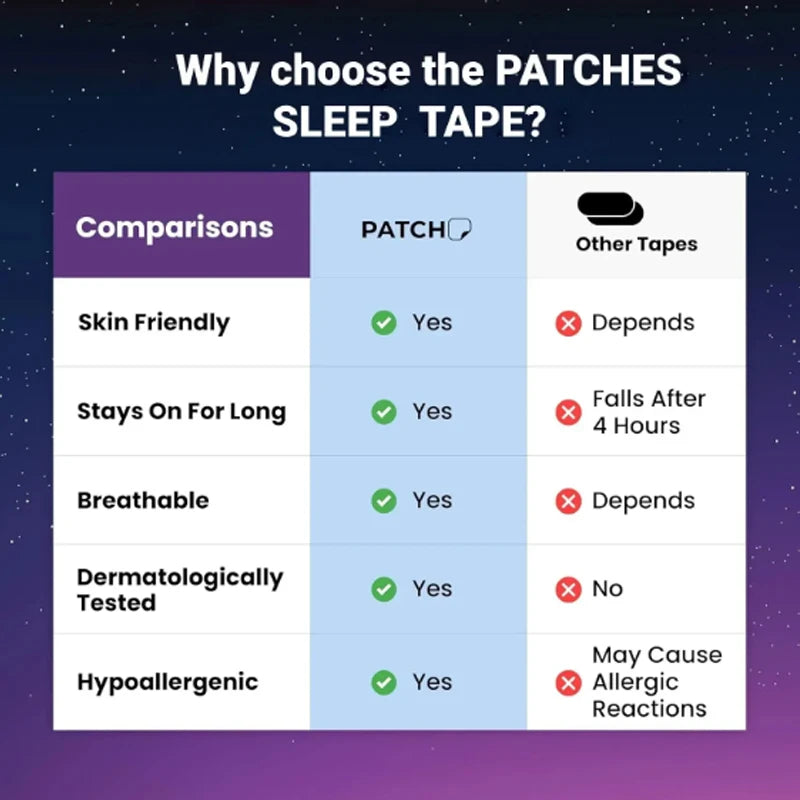 Why choose the PATCHES SLEEP TAPE?

| Comparisons | PATCH | Other Tapes |
|---|---|---|
| Skin Friendly | Yes | Depends |
| Stays On For Long | Yes | Falls After 4 Hours |
| Breathable | Yes | Depends |
| Dermatologically Tested | Yes | No |
| Hypoallergenic | Yes | May Cause Allergic Reactions |